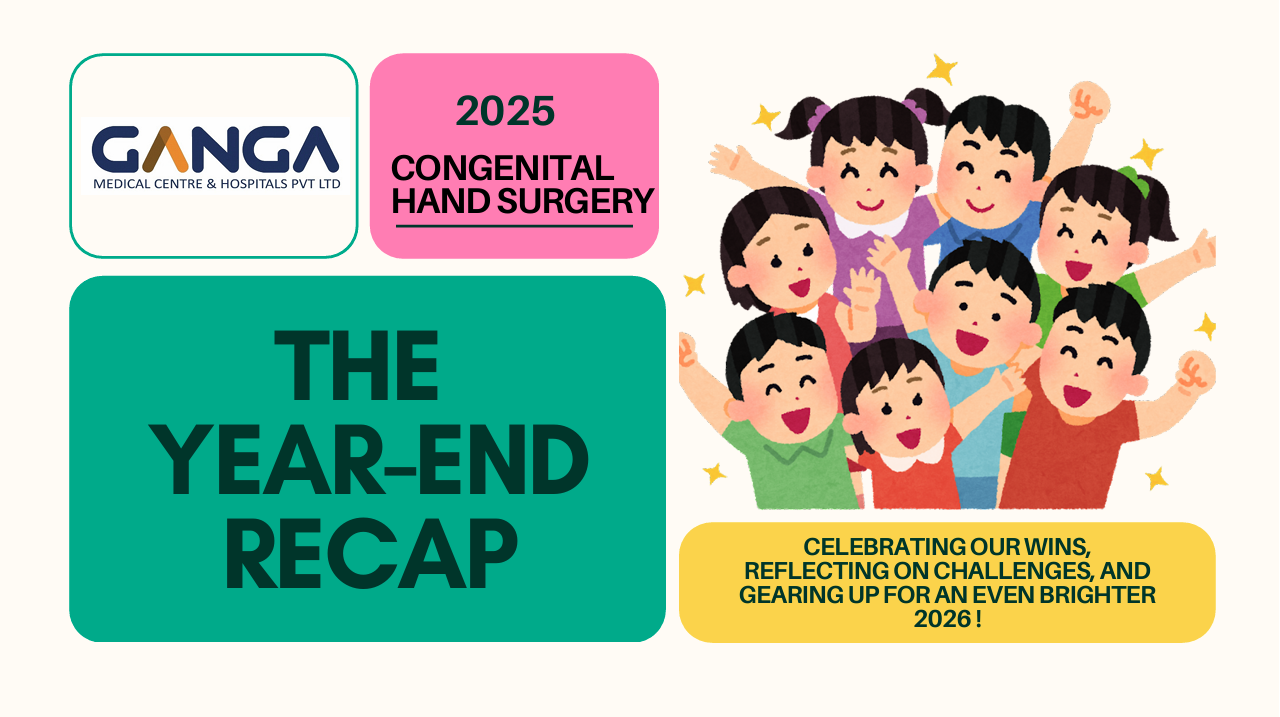 GANGA
MEDICAL CENTRE & HOSPITALS PVT LTD

2025

CONGENITAL HAND SURGERY

THE YEAR-END RECAP

CELEBRATING OUR WINS, REFLECTING ON CHALLENGES, AND GEARING UP FOR AN EVEN BRIGHTER 2026 !